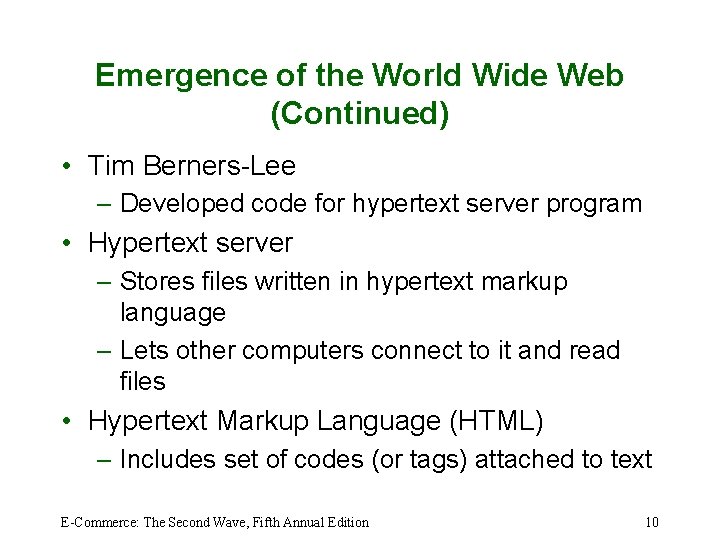 Emergence of the World Wide Web (Continued)

• Tim Berners-Lee
– Developed code for hypertext server program
• Hypertext server
– Stores files written in hypertext markup language
– Lets other computers connect to it and read files
• Hypertext Markup Language (HTML)
– Includes set of codes (or tags) attached to text

E-Commerce: The Second Wave, Fifth Annual Edition

10